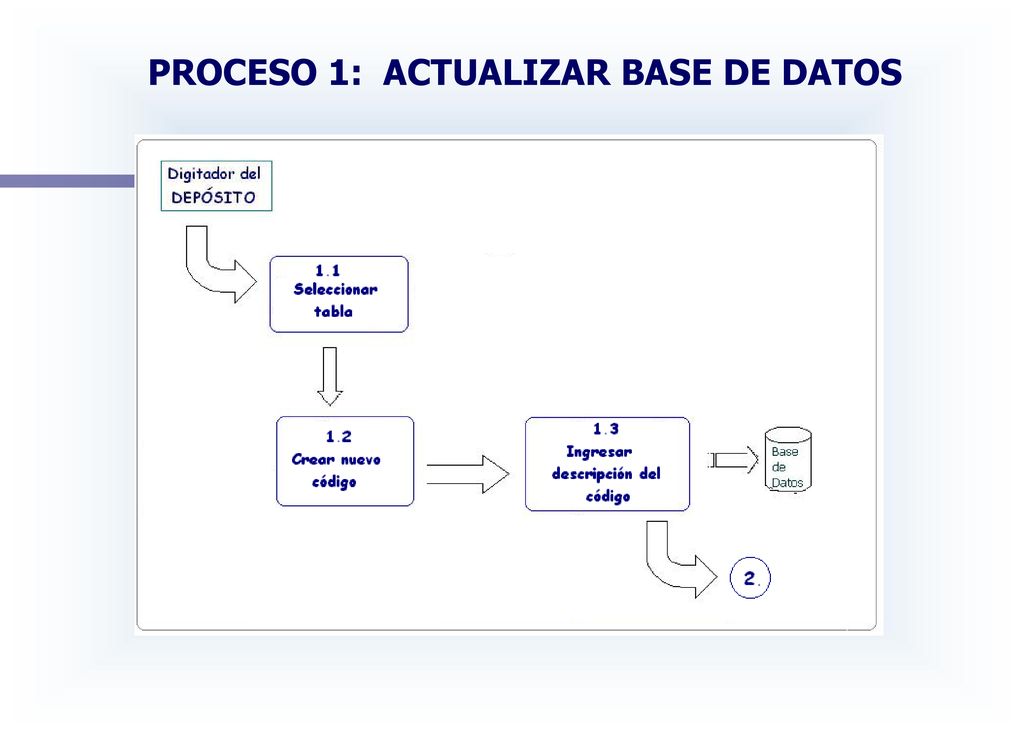 PROCESO 1: ACTUALIZAR BASE DE DATOS

Digitador del DEPÓSITO

1.1 Seleccionar tabla

1.2 Crear nuevo código

1.3 Ingresar descripción del código

Base de Datos

2.